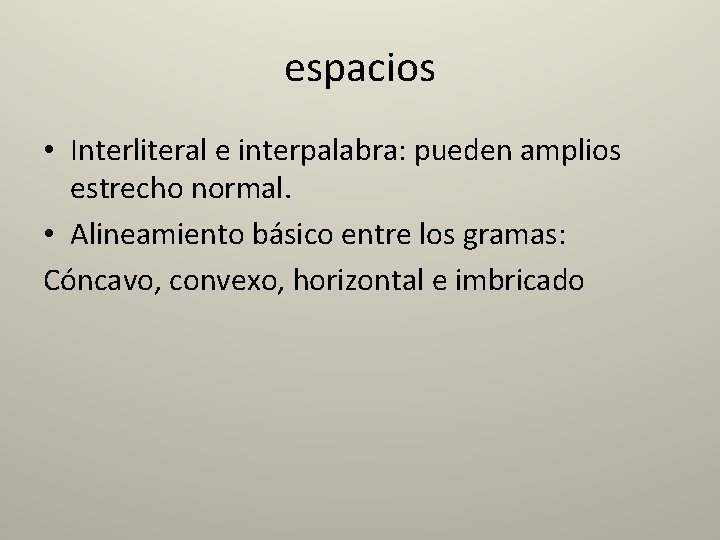 espacios

• Interliteral e interpalabra: pueden amplios estrecho normal.

• Alineamiento básico entre los gramas:

Cóncavo, convexo, horizontal e imbricado